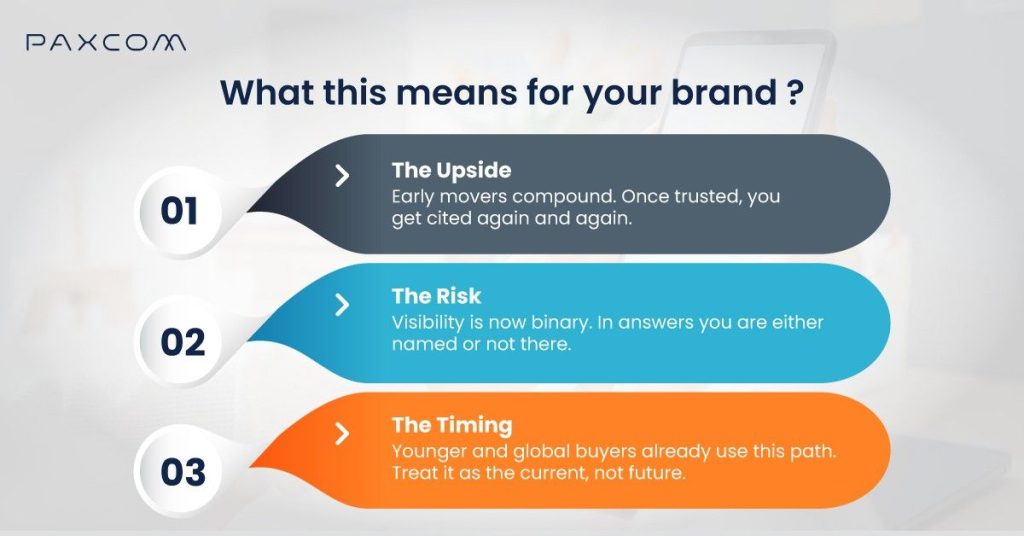 PAXCOM

What this means for your brand ?

01

The Upside
Early movers compound. Once trusted, you get cited again and again.

02

The Risk
Visibility is now binary. In answers you are either named or not there.

03

The Timing
Younger and global buyers already use this path. Treat it as the current, not future.